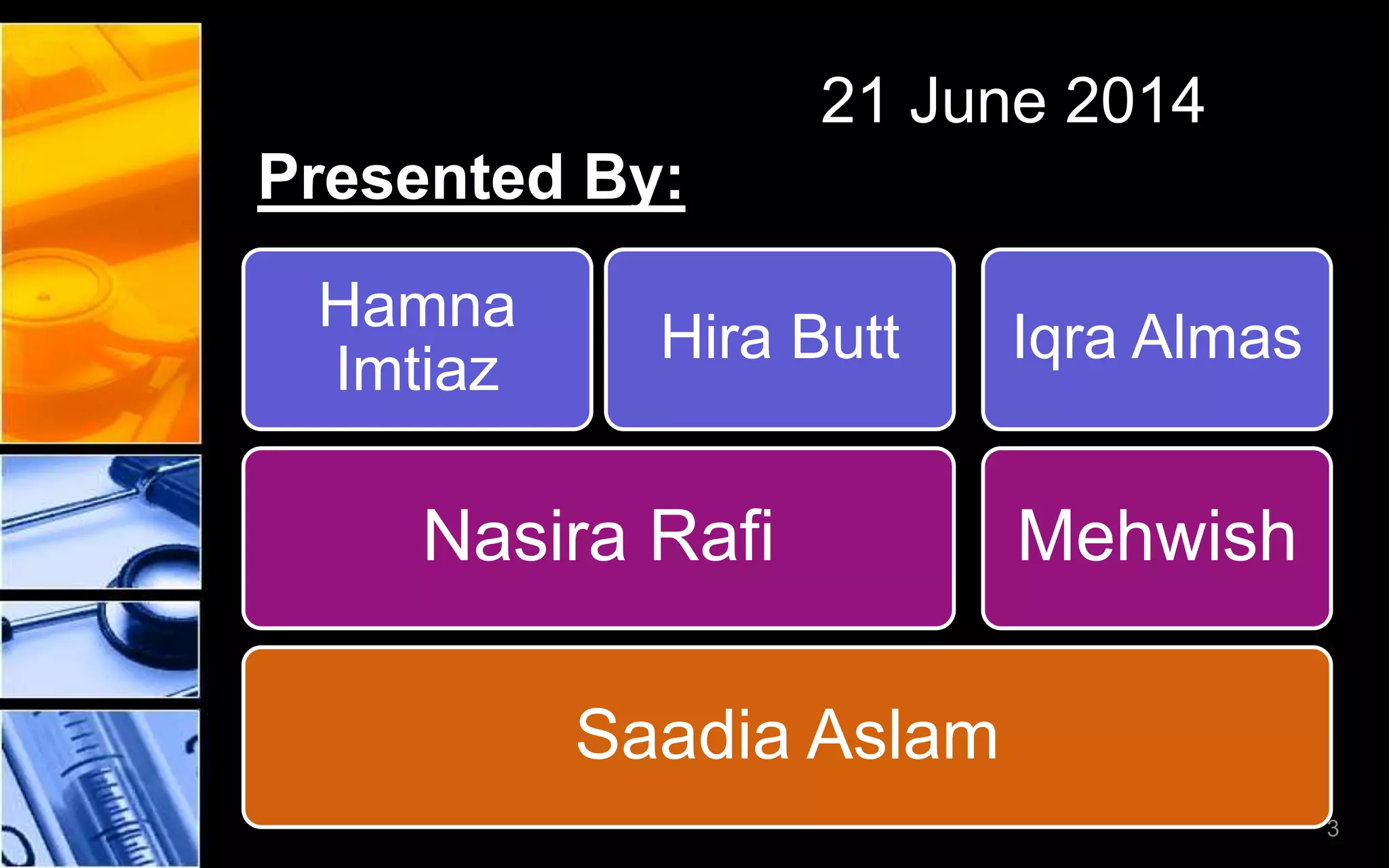 21 June 2014

Presented By:

Hamna Imtiaz

Hira Butt

Iqra Almas

Nasira Rafi

Mehwish

Saadia Aslam

3